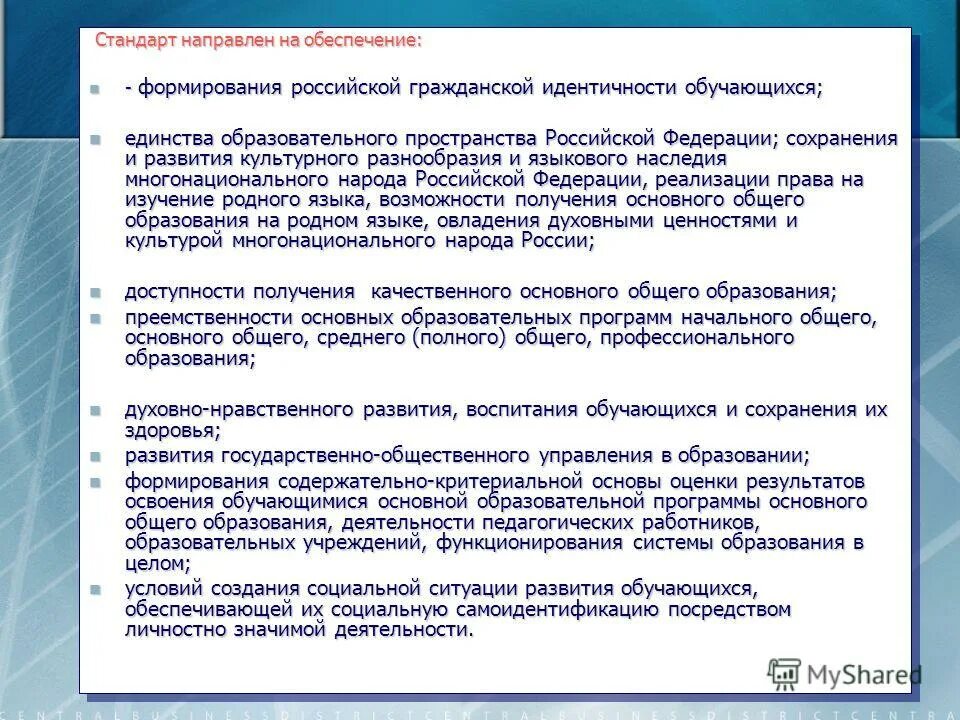 Стандарт направлен на обеспечение:

- формирования российской гражданской идентичности обучающихся;

единства образовательного пространства Российской Федерации; сохранения и развития культурного разнообразия и языкового наследия многонационального народа Российской Федерации, реализации права на изучение родного языка, возможности получения основного общего образования на родном языке, овладения духовными ценностями и культурой многонационального народа России;

доступности получения качественного основного общего образования;

преемственности основных образовательных программ начального общего, основного общего, среднего (полного) общего, профессионального образования;

духовно-нравственного развития, воспитания обучающихся и сохранения их здоровья;

развития государственно-общественного управления в образовании;

формирования содержательно-критериальной основы оценки результатов освоения обучающимися основной образовательной программы основного общего образования, деятельности педагогических работников, образовательных учреждений, функционирования системы образования в целом;

условий создания социальной ситуации развития обучающихся, обеспечивающей их социальную самоидентификацию посредством личностно значимой деятельности.

MyShared

CENTRALBUSINESSDISTRICTCENTRALBUSINESSDISTRICTCENTRA